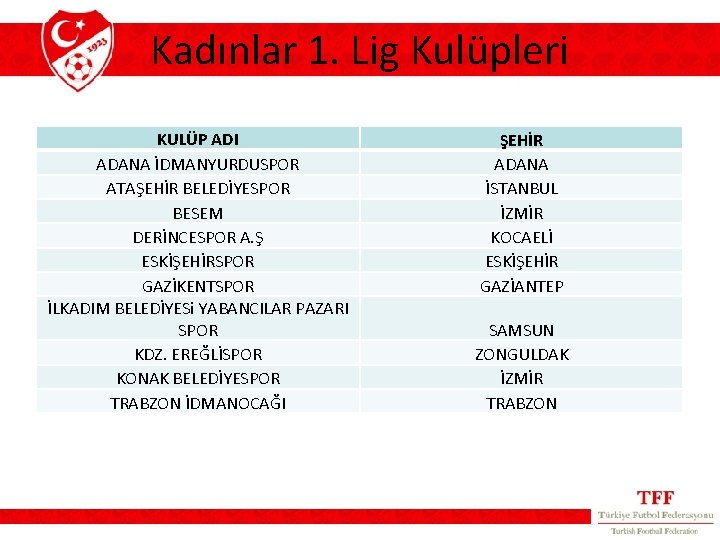 1923

Kadınlar 1. Lig Kulüpleri

| KULÜP ADI | ŞEHİR |
|---|---|
| ADANA İDMANYURDUSPOR | ADANA |
| ATAŞEHİR BELEDİYESPOR | İSTANBUL |
| BESEM | İZMİR |
| DERİNCESPOR A.Ş | KOCAELİ |
| ESKİŞEHİRSPOR | ESKİŞEHİR |
| GAZİKENTSPOR | GAZİANTEP |
| İLKADIM BELEDİYESİ YABANCILAR PAZARI SPOR | SAMSUN |
| KDZ. EREĞLİSPOR | ZONGULDAK |
| KONAK BELEDİYESPOR | İZMİR |
| TRABZON İDMANOCAĞI | TRABZON |

TFF
Türkiye Futbol Federasyonu
Turkish Football Federation